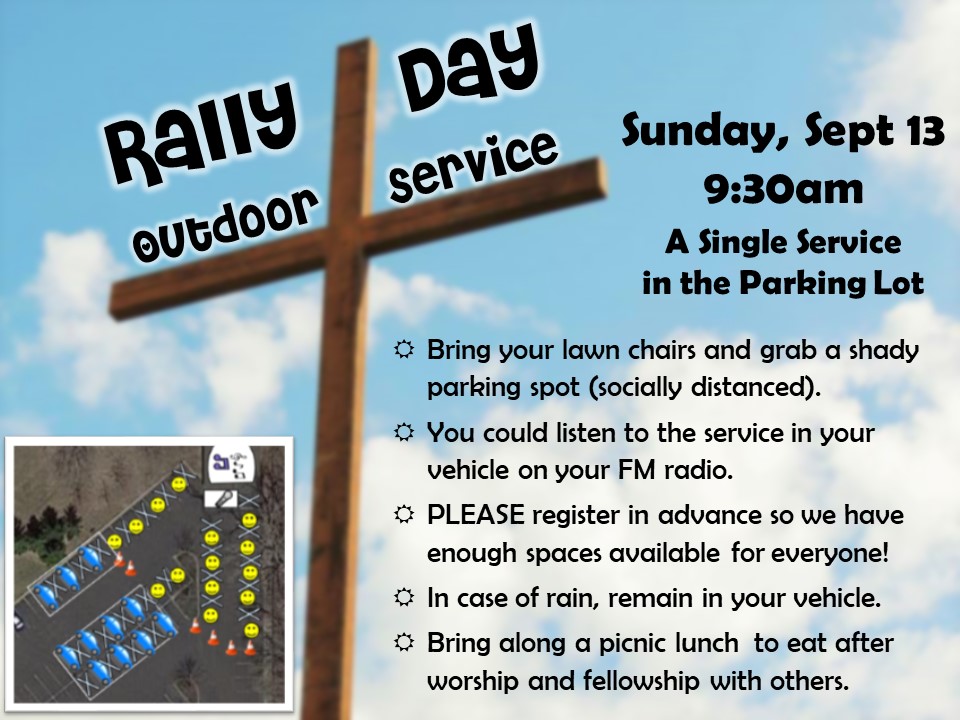 Rally Day
Outdoor Service

Sunday, Sept 13
9:30am
A Single Service
in the Parking Lot

☼ Bring your lawn chairs and grab a shady parking spot (socially distanced).
☼ You could listen to the service in your vehicle on your FM radio.
☼ PLEASE register in advance so we have enough spaces available for everyone!
☼ In case of rain, remain in your vehicle.
☼ Bring along a picnic lunch to eat after worship and fellowship with others.